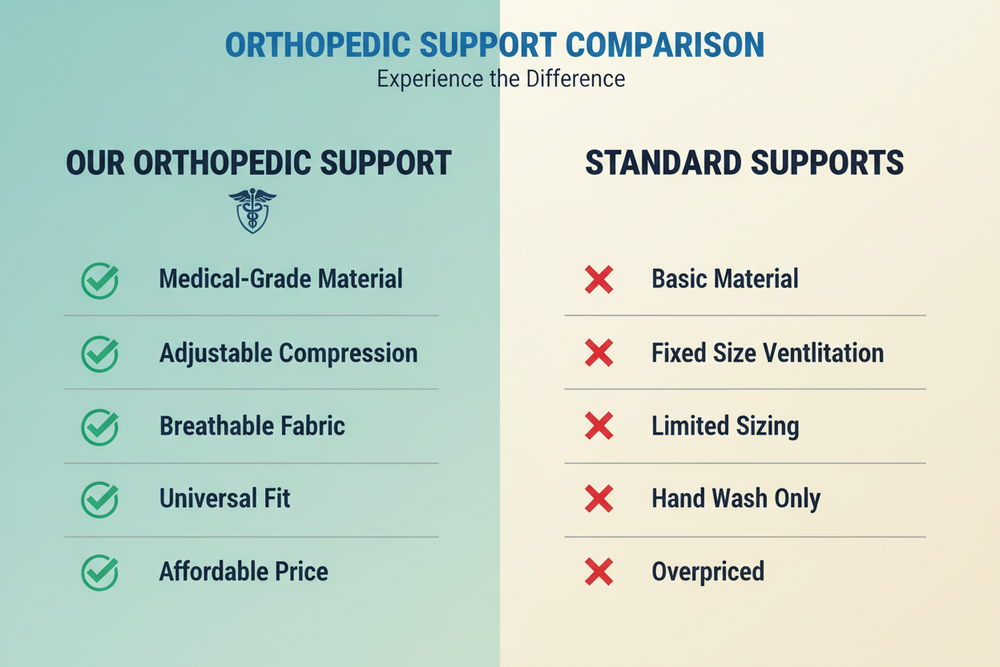 ORTHOPEDIC SUPPORT COMPARISON
Experience the Difference

OUR ORTHOPEDIC SUPPORT

Medical-Grade Material

Adjustable Compression

Breathable Fabric

Universal Fit

Affordable Price

STANDARD SUPPORTS

Basic Material

Fixed Size Ventlitation

Limited Sizing

Hand Wash Only

Overpriced